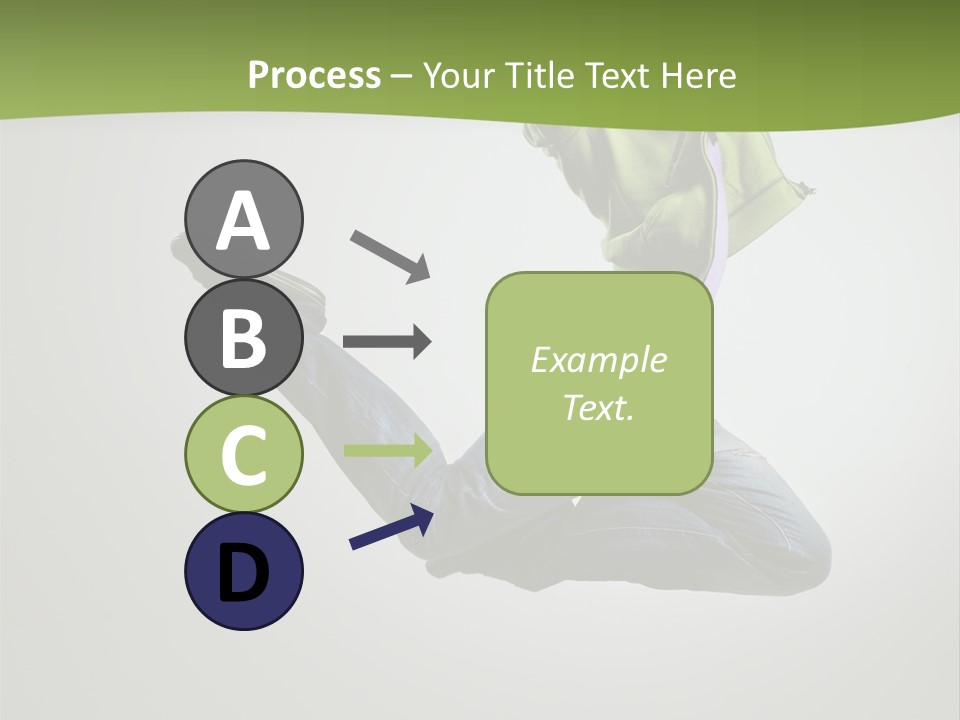 Process – Your Title Text Here

A

B

C

D

Example Text.